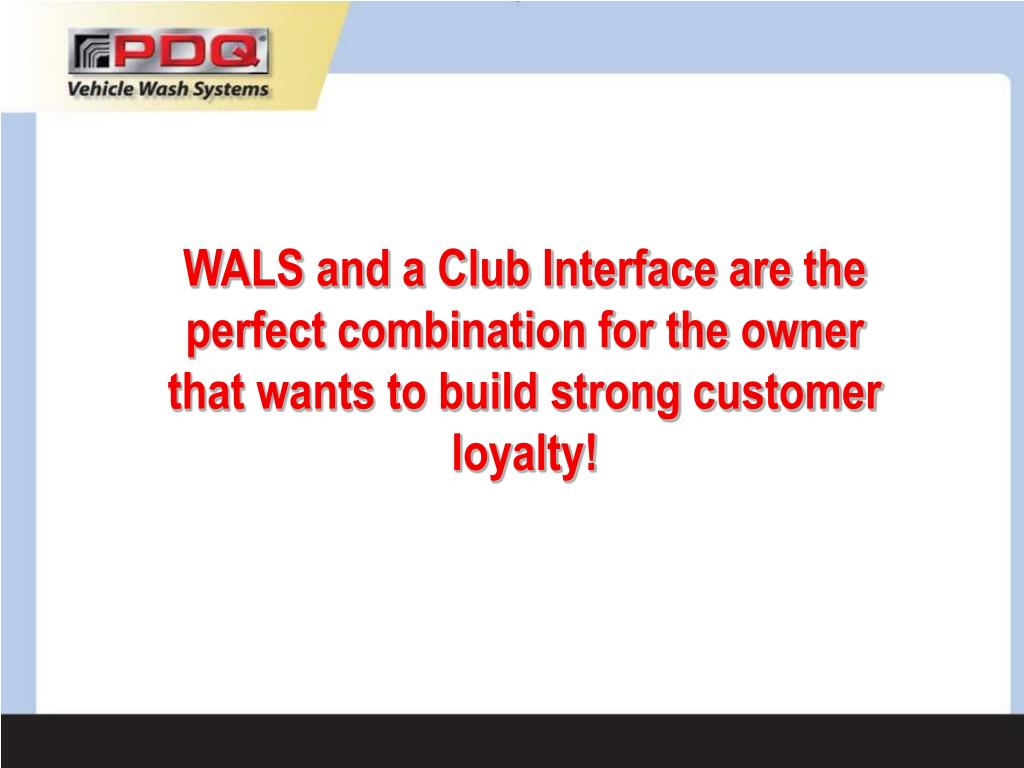 PDQ
Vehicle Wash Systems

WALS and a Club Interface are the perfect combination for the owner that wants to build strong customer loyalty!